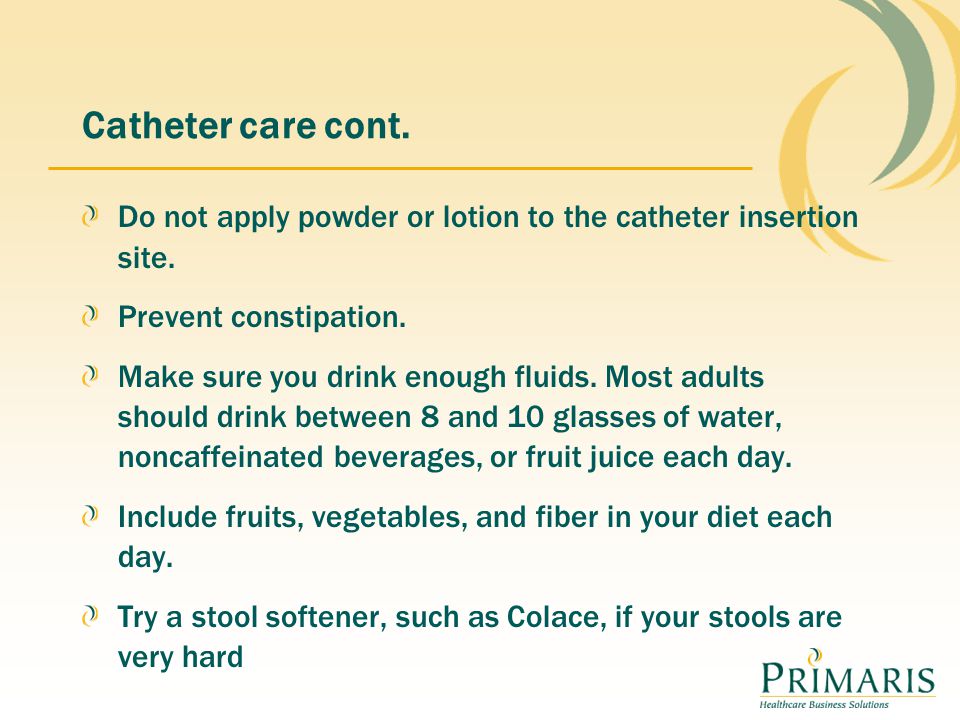 Catheter care cont.

Do not apply powder or lotion to the catheter insertion site.

Prevent constipation.

Make sure you drink enough fluids. Most adults should drink between 8 and 10 glasses of water, noncaffeinated beverages, or fruit juice each day.

Include fruits, vegetables, and fiber in your diet each day.

Try a stool softener, such as Colace, if your stools are very hard

PRIMARIS
Healthcare Business Solutions